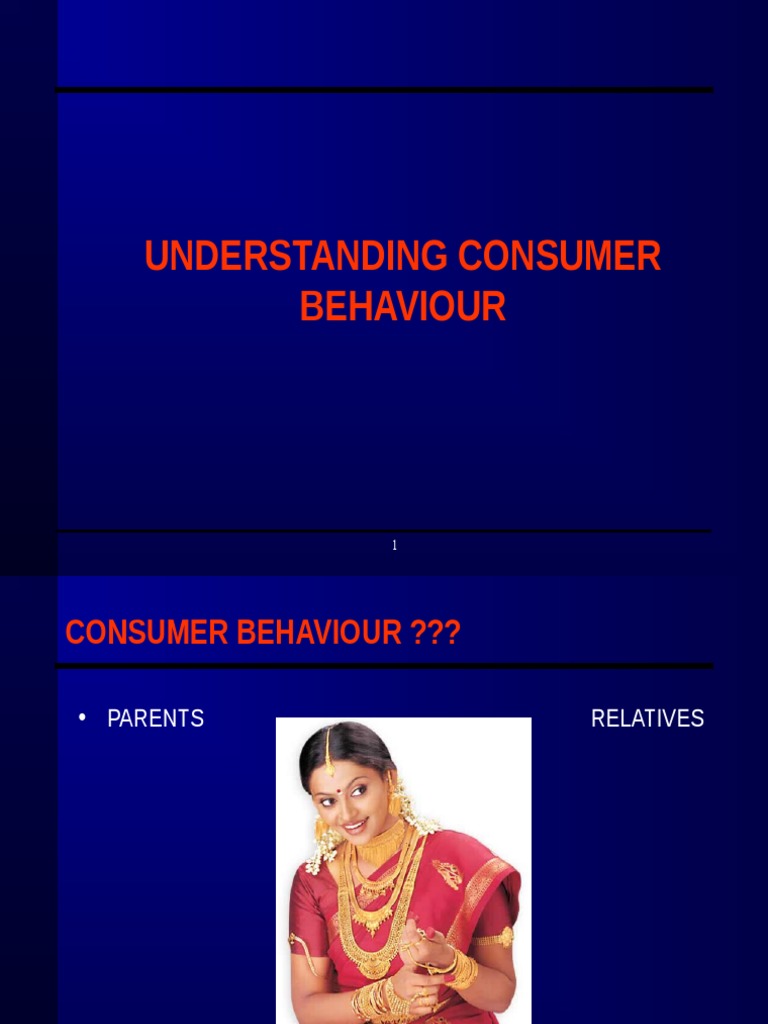 UNDERSTANDING CONSUMER BEHAVIOUR

1

CONSUMER BEHAVIOUR ???

• PARENTS

RELATIVES